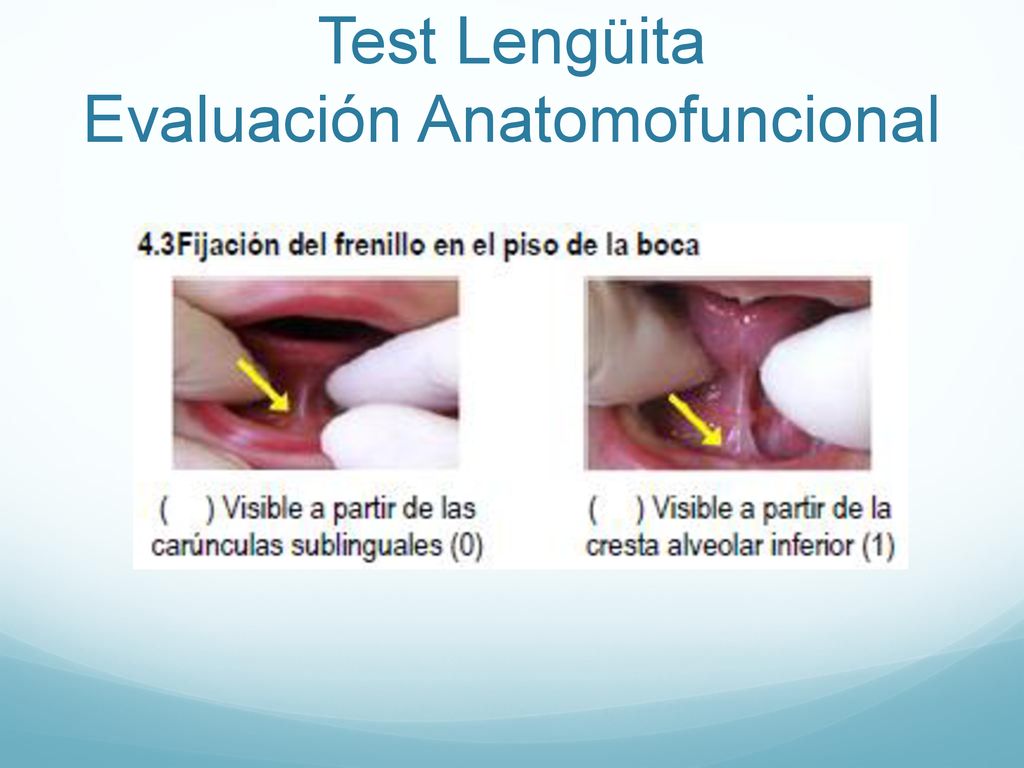 Test Lengüita
Evaluación Anatomofuncional

4.3Fijación del frenillo en el piso de la boca

(    ) Visible a partir de las carúnculas sublinguales (0)

(    ) Visible a partir de la cresta alveolar inferior (1)